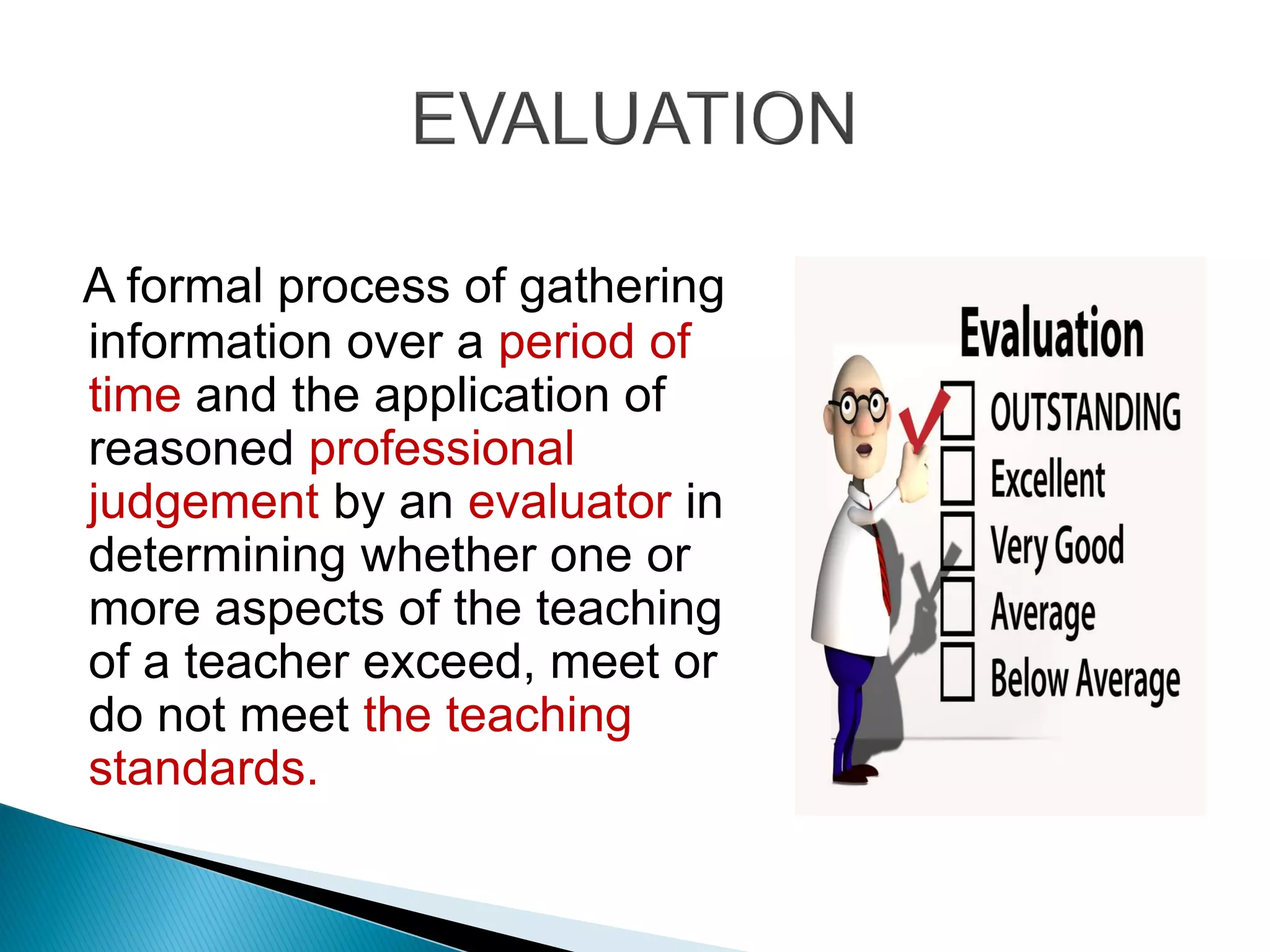 EVALUATION

A formal process of gathering information over a period of time and the application of reasoned professional judgement by an evaluator in determining whether one or more aspects of the teaching of a teacher exceed, meet or do not meet the teaching standards.

Evaluation
OUTSTANDING
Excellent
Very Good
Average
Below Average